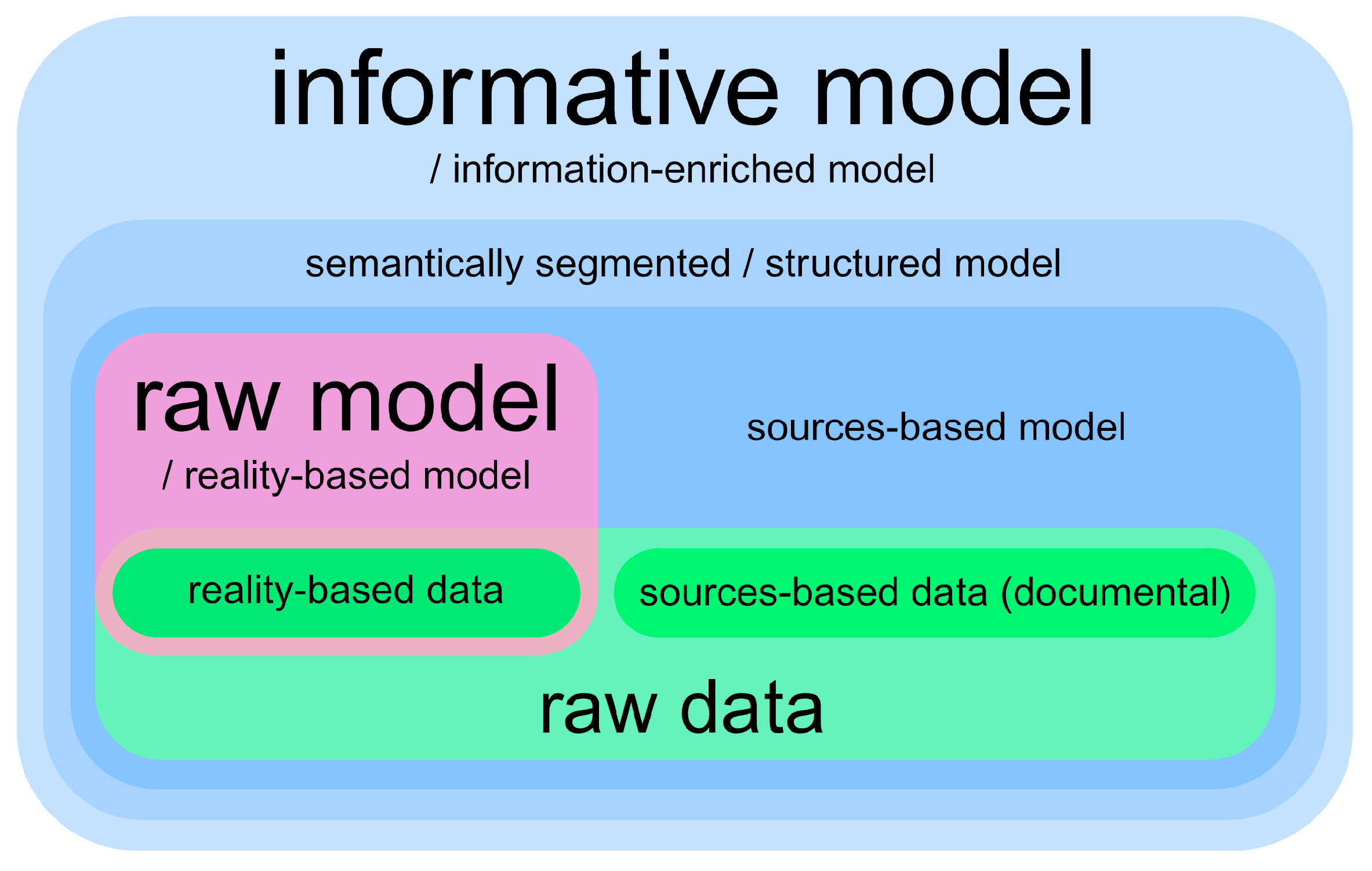 informative model
/ information-enriched model

semantically segmented / structured model

raw model
/ reality-based model

sources-based model

reality-based data

sources-based data (documental)

raw data